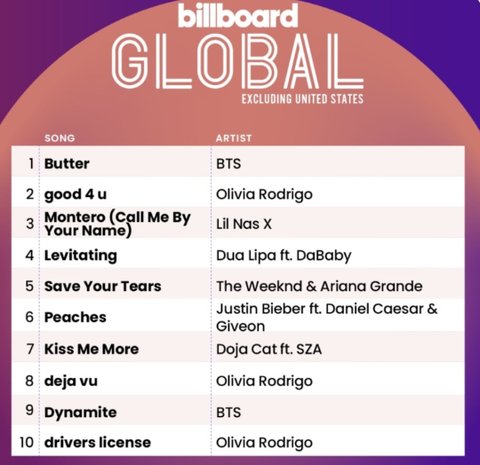 billboard
GLOBAL
EXCLUDING UNITED STATES

| | SONG | ARTIST |
|---|---|---|
| 1 | Butter | BTS |
| 2 | good 4 u | Olivia Rodrigo |
| 3 | Montero (Call Me By Your Name) | Lil Nas X |
| 4 | Levitating | Dua Lipa ft. DaBaby |
| 5 | Save Your Tears | The Weeknd & Ariana Grande |
| 6 | Peaches | Justin Bieber ft. Daniel Caesar & Giveon |
| 7 | Kiss Me More | Doja Cat ft. SZA |
| 8 | deja vu | Olivia Rodrigo |
| 9 | Dynamite | BTS |
| 10 | drivers license | Olivia Rodrigo |